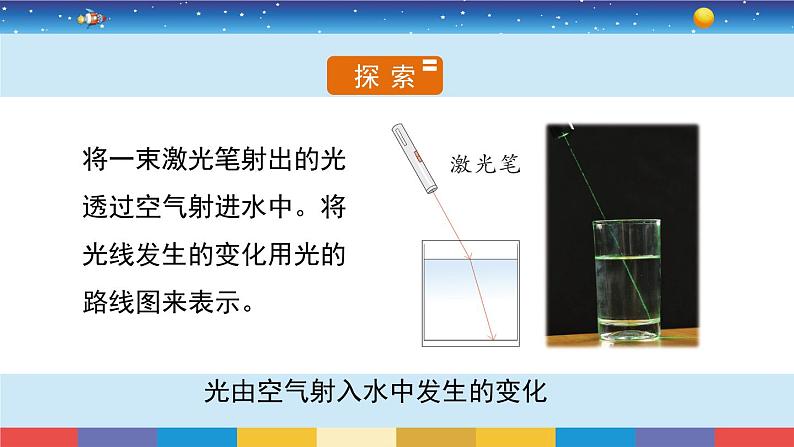 探索二

将一束激光笔射出的光透过空气射进水中。将光线发生的变化用光的路线图来表示。

激光笔

光由空气射入水中发生的变化